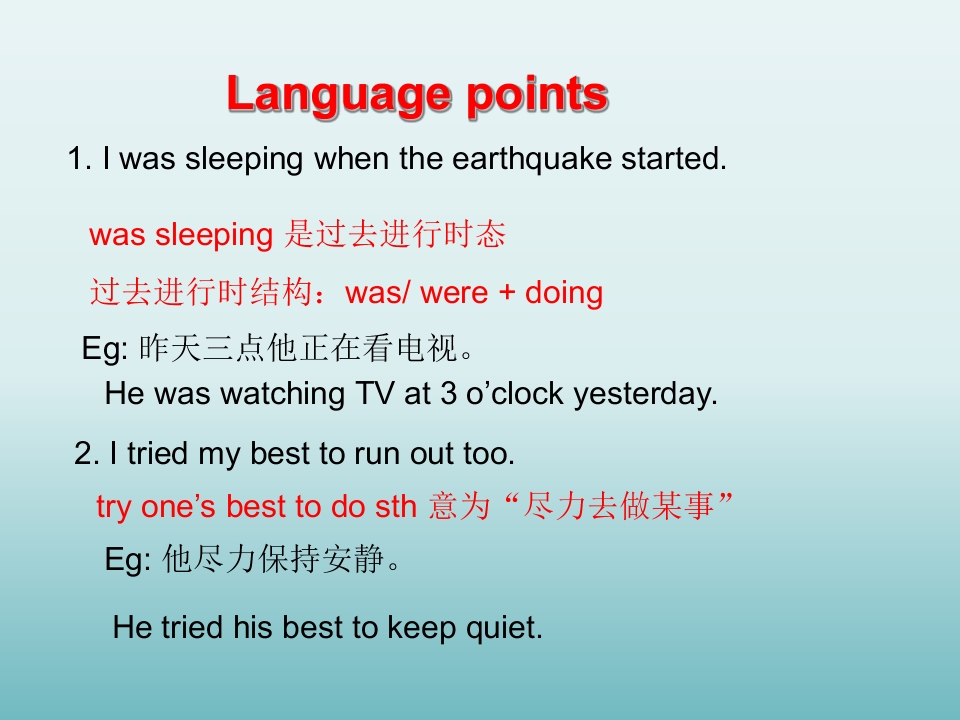 Language points

1. I was sleeping when the earthquake started.

was sleeping 是过去进行时态

过去进行时结构：was/ were + doing

Eg: 昨天三点他正在看电视。

He was watching TV at 3 o’clock yesterday.

2. I tried my best to run out too.

try one’s best to do sth 意为“尽力去做某事”

Eg: 他尽力保持安静。

He tried his best to keep quiet.